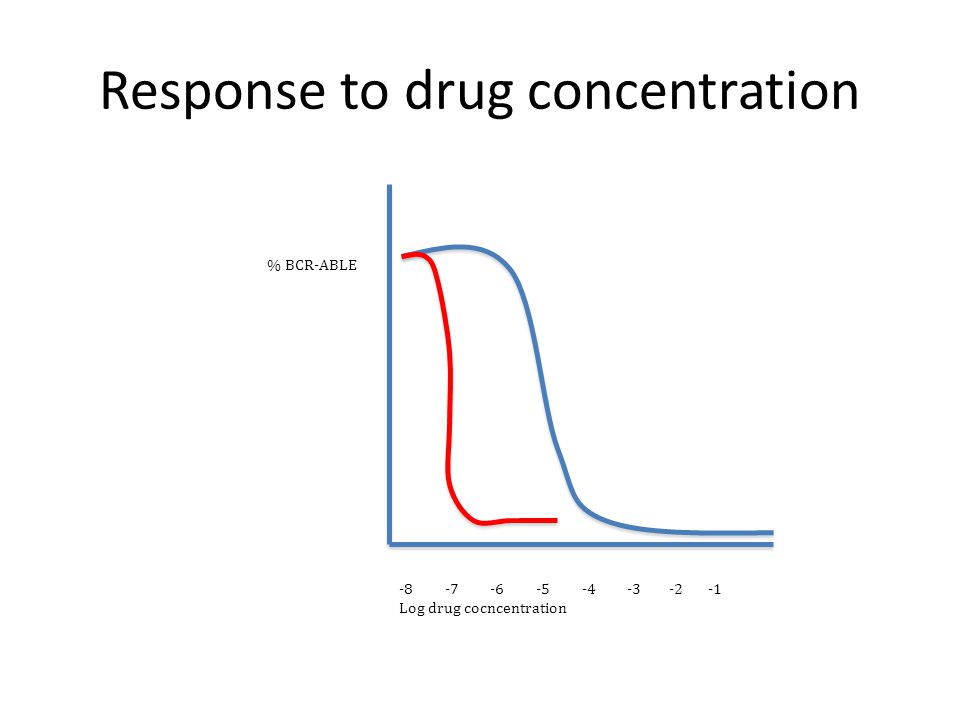 Response to drug concentration

% BCR-ABLE

-8 -7 -6 -5 -4 -3 -2 -1
Log drug cocncentration